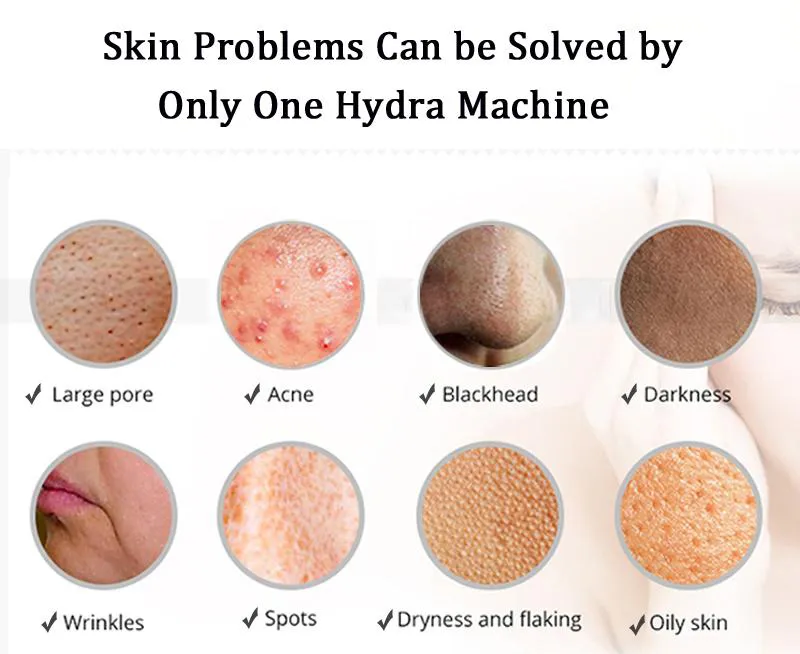 Skin Problems Can be Solved by Only One Hydra Machine

✓ Large pore
✓ Acne
✓ Blackhead
✓ Darkness

✓ Wrinkles
✓ Spots
✓ Dryness and flaking
✓ Oily skin